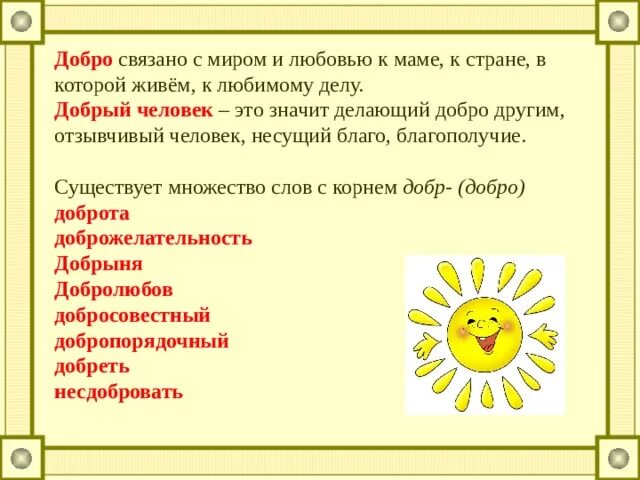 Добро связано с миром и любовью к маме, к стране, в которой живём, к любимому делу.
Добрый человек – это значит делающий добро другим, отзывчивый человек, несущий благо, благополучие.

Существует множество слов с корнем добр- (добро)
доброта
доброжелательность
Добрыня
Добролюбов
добросовестный
добропорядочный
добреть
несдобровать